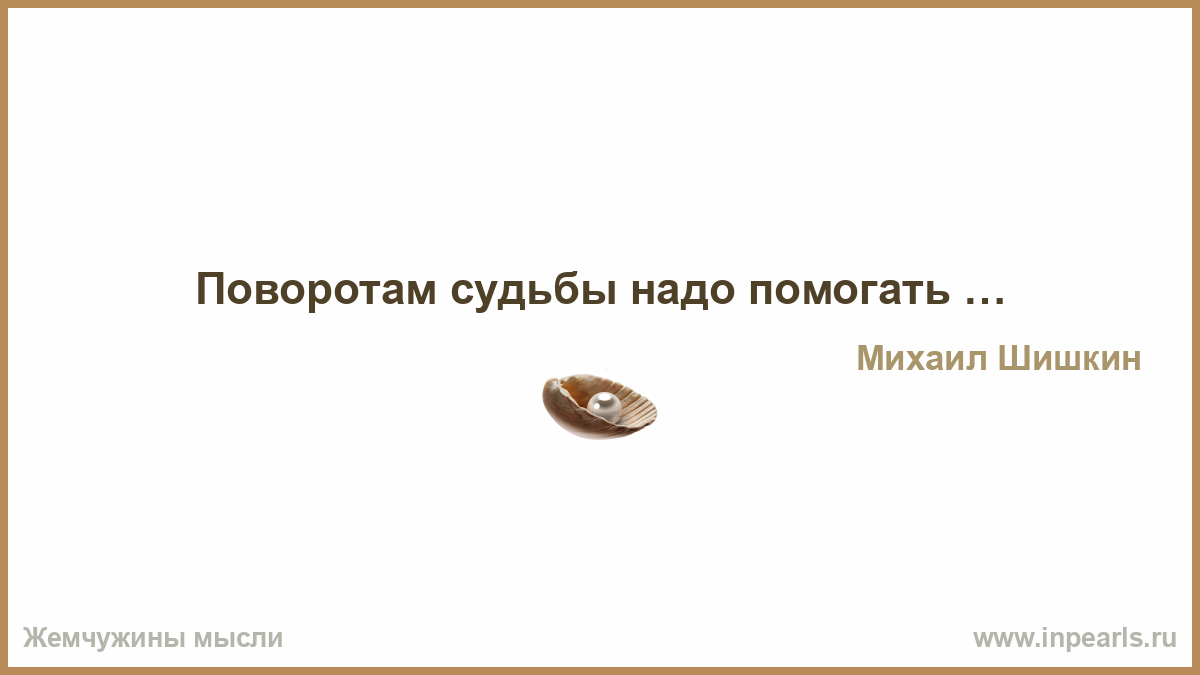 Поворотам судьбы надо помогать …

Михаил Шишкин

Жемчужины мысли

www.inpearls.ru